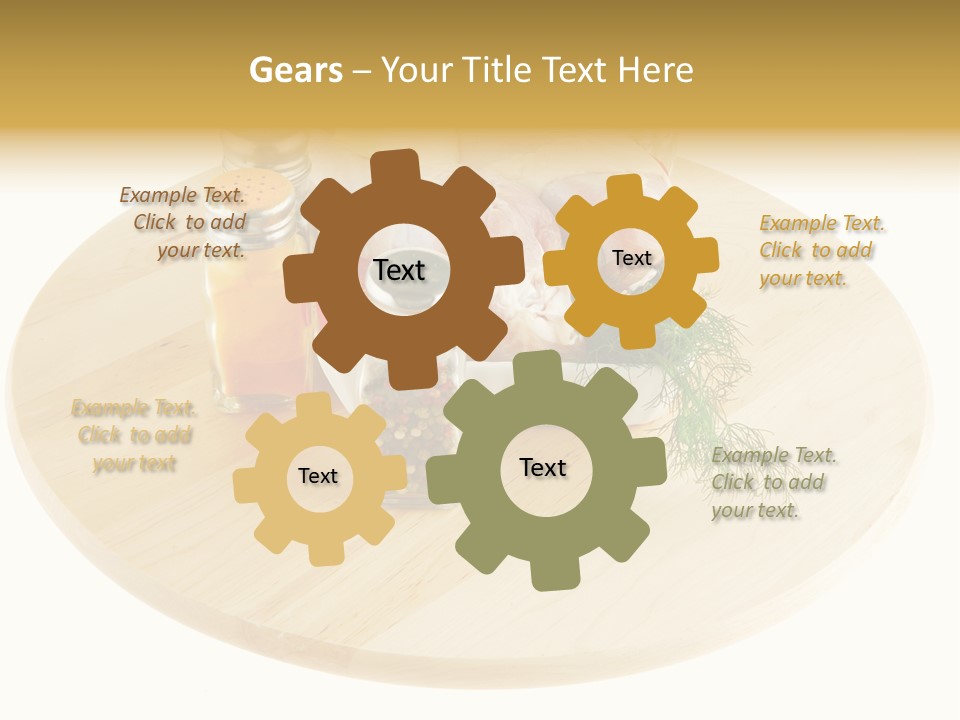 Gears – Your Title Text Here

Example Text. Click to add your text.

Text

Text

Example Text. Click to add your text.

Example Text. Click to add your text

Text

Text

Example Text. Click to add your text.